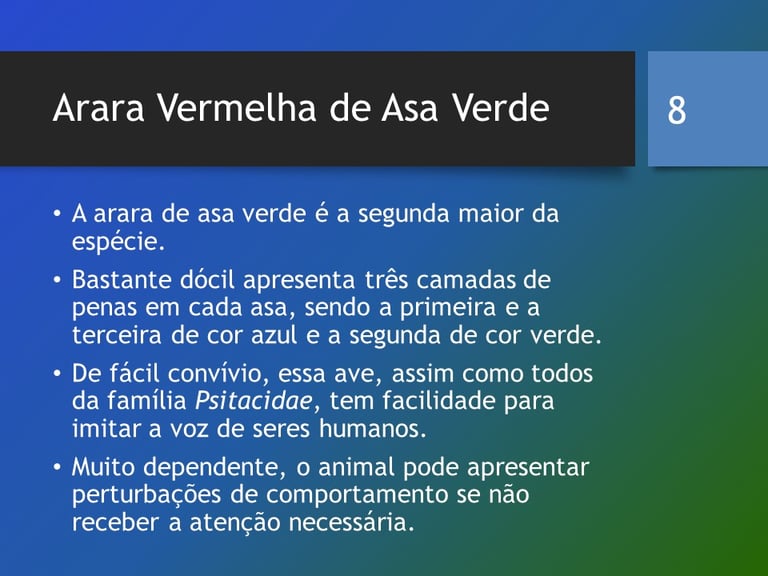 Arara Vermelha de Asa Verde

8

• A arara de asa verde é a segunda maior da espécie.

• Bastante dócil apresenta três camadas de penas em cada asa, sendo a primeira e a terceira de cor azul e a segunda de cor verde.

• De fácil convívio, essa ave, assim como todos da família Psitacidae, tem facilidade para imitar a voz de seres humanos.

• Muito dependente, o animal pode apresentar perturbações de comportamento se não receber a atenção necessária.